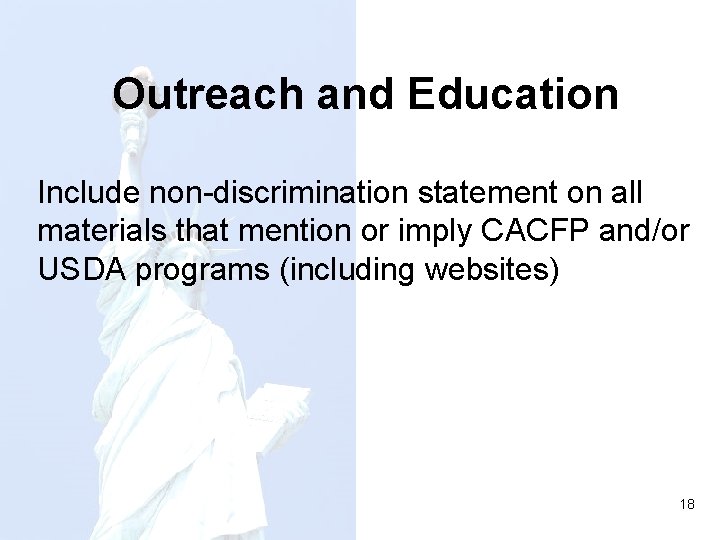 Outreach and Education

Include non-discrimination statement on all materials that mention or imply CACFP and/or USDA programs (including websites)

18